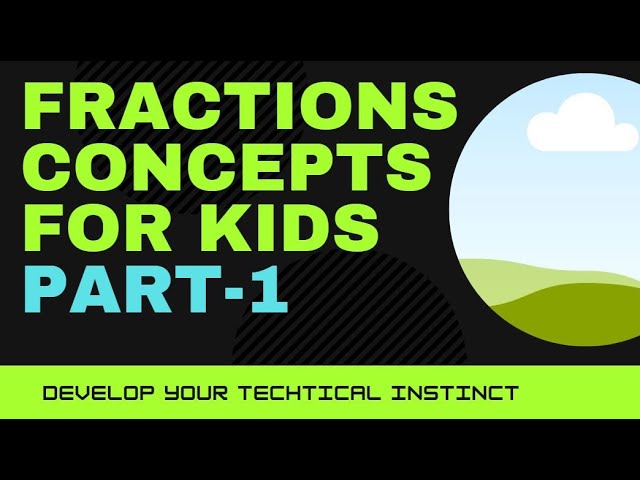 FRACTIONS CONCEPTS FOR KIDS
PART-1

DEVELOP YOUR TECHTICAL INSTINCT